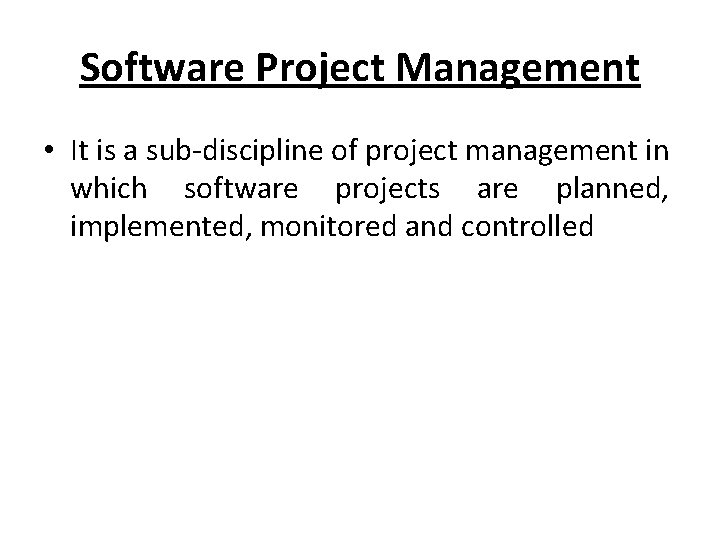 Software Project Management

• It is a sub-discipline of project management in which software projects are planned, implemented, monitored and controlled